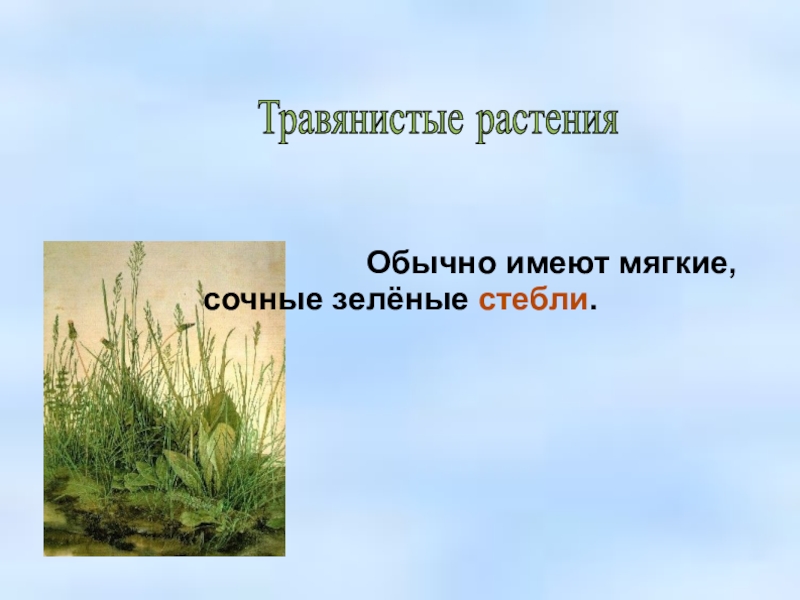 Травянистые растения

Обычно имеют мягкие, сочные зелёные стебли.